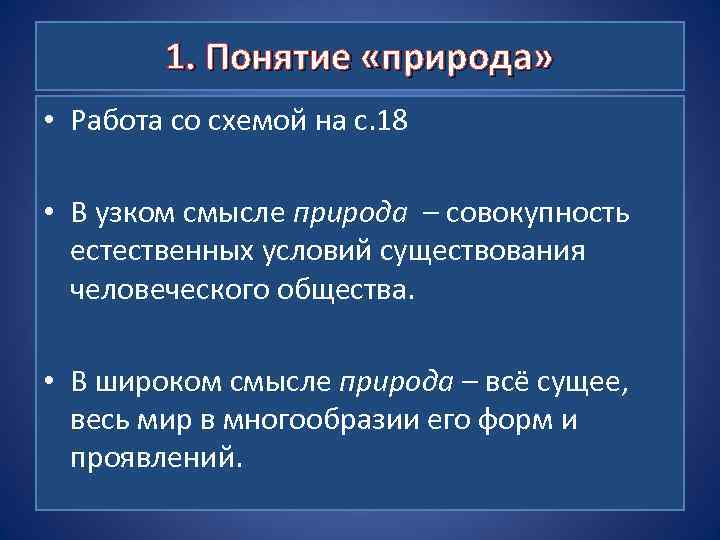 1. Понятие «природа»

• Работа со схемой на с.18

• В узком смысле природа – совокупность естественных условий существования человеческого общества.

• В широком смысле природа – всё сущее, весь мир в многообразии его форм и проявлений.